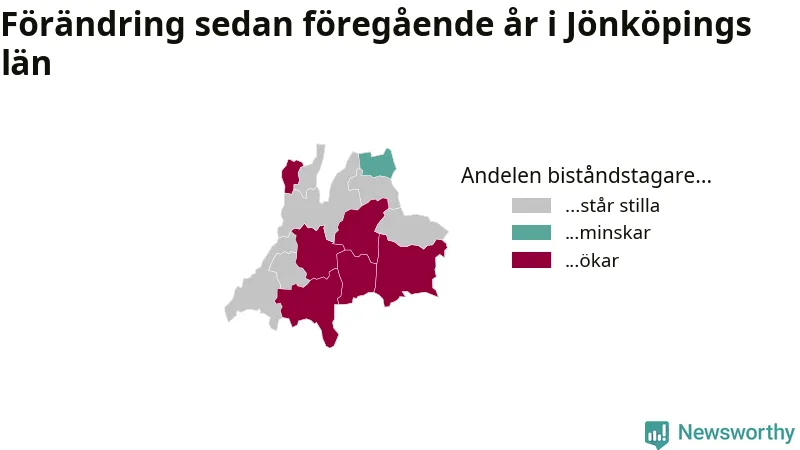 Förändring sedan föregående år i Jönköpings län

Andelen biståndstagare...

...står stilla

...minskar

...ökar

Newsworthy